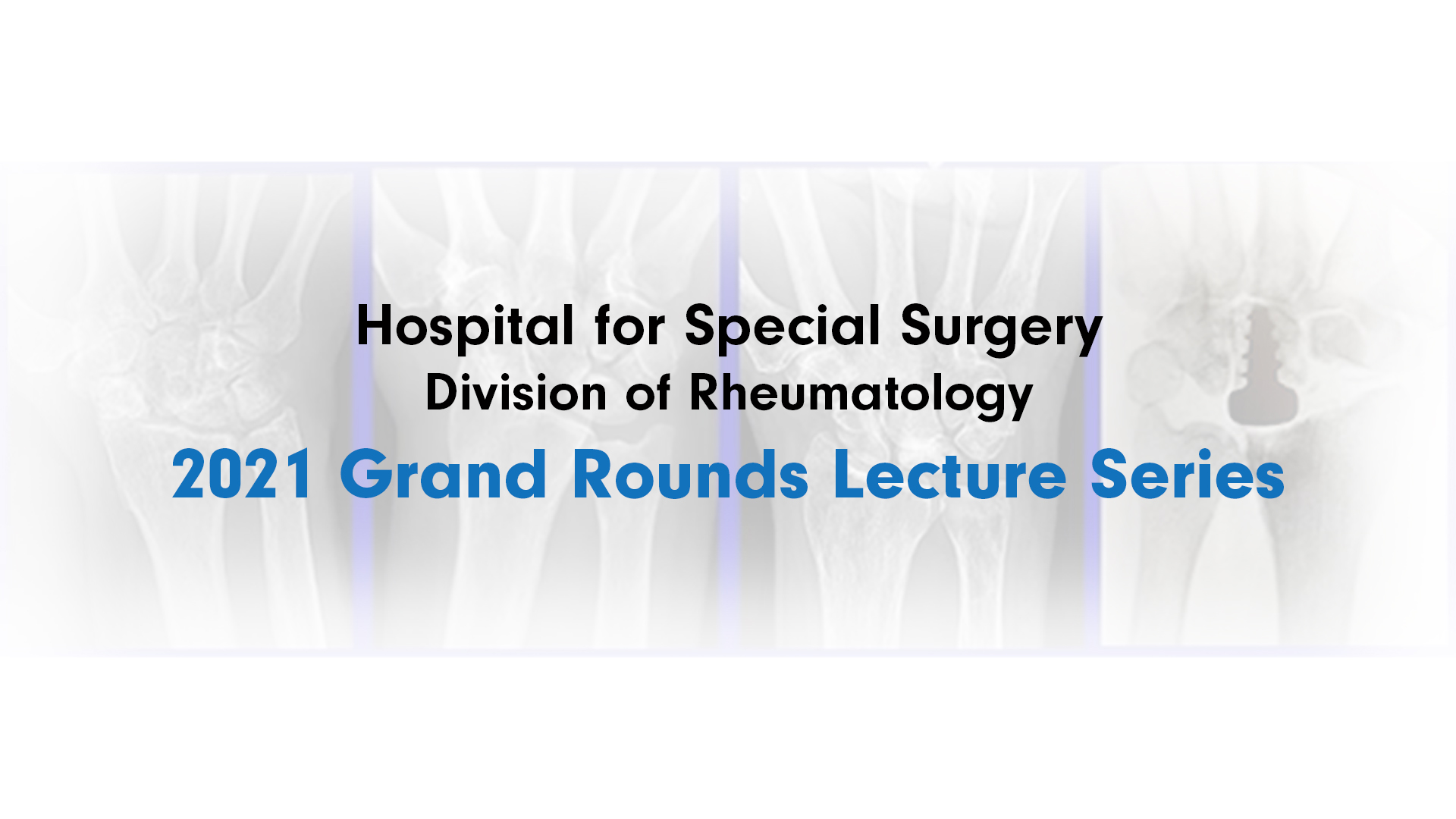 Hospital for Special Surgery
Division of Rheumatology
2021 Grand Rounds Lecture Series